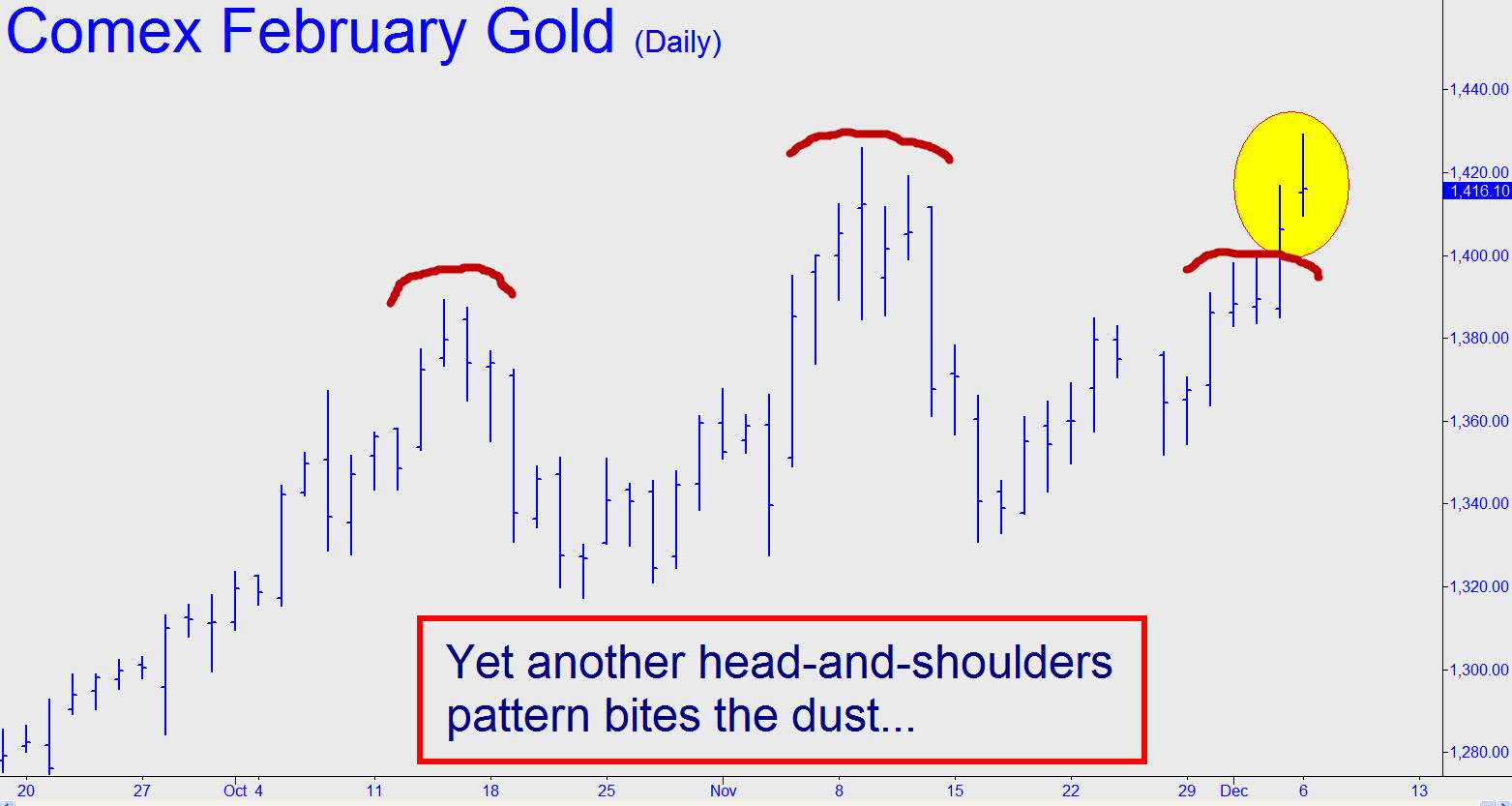 Comex February Gold (Daily)

1,440.00
1,420.00
1,416.10
1,400.00
1,380.00
1,360.00
1,340.00
1,320.00
1,300.00
1,280.00

Yet another head-and-shoulders pattern bites the dust...

20 27 Oct 4 11 18 25 Nov 8 15 22 29 Dec 6 13